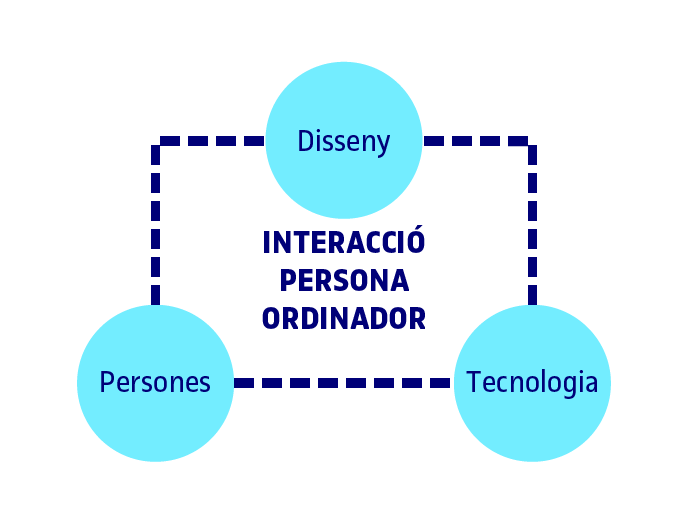 Disseny

INTERACCIÓ PERSONA ORDINADOR

Persones

Tecnologia